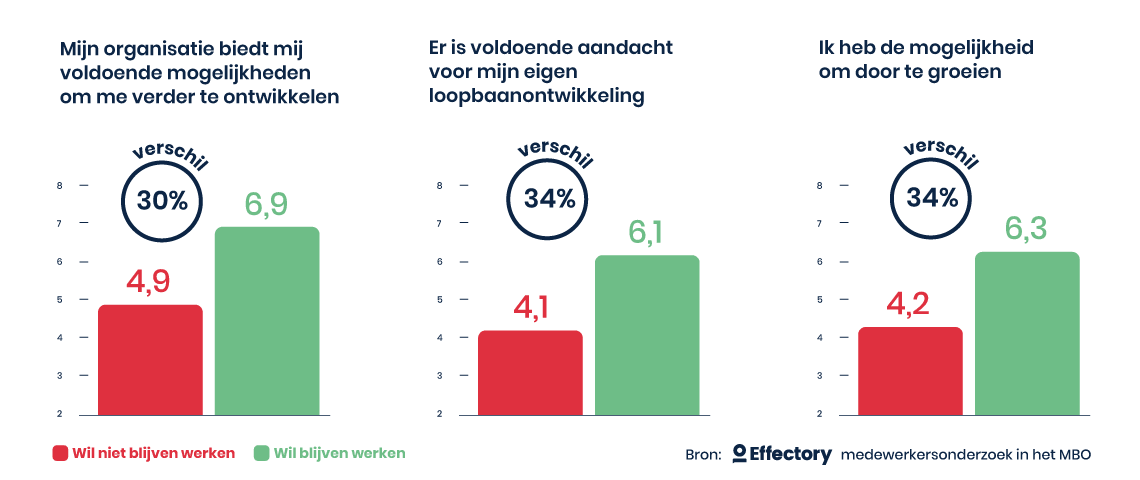 Mijn organisatie biedt mij voldoende mogelijkheden om me verder te ontwikkelen

verschil

30%

8
7
6
5
4
3
2

4,9

6,9

Er is voldoende aandacht voor mijn eigen loopbaanontwikkeling

verschil

34%

8
7
6
5
4
3
2

4,1

6,1

Ik heb de mogelijkheid om door te groeien

verschil

34%

8
7
6
5
4
3
2

4,2

6,3

Wil niet blijven werken

Wil blijven werken

Bron: Effectory medewerkersonderzoek in het MBO